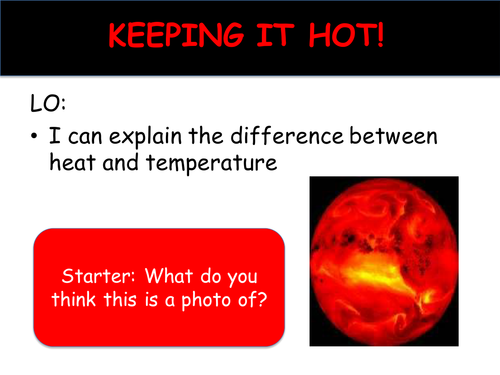 KEEPING IT HOT!

LO:

• I can explain the difference between heat and temperature

Starter: What do you think this is a photo of?